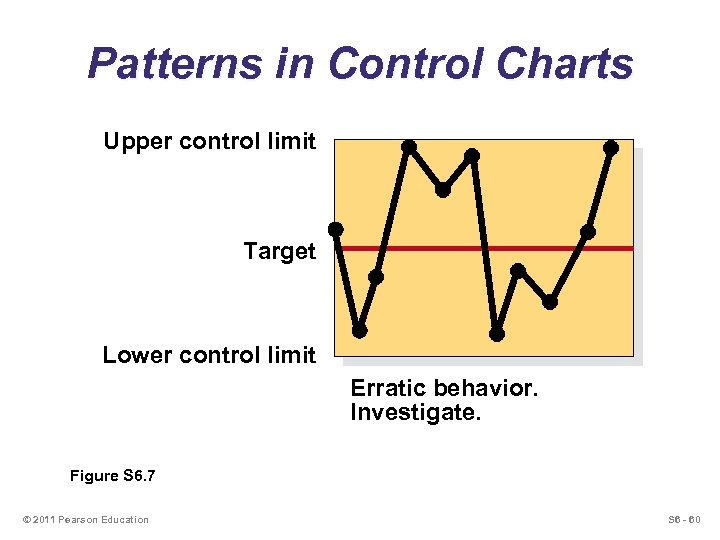 Patterns in Control Charts

Upper control limit

Target

Lower control limit

Erratic behavior. Investigate.

Figure S6.7

© 2011 Pearson Education

S6 - 60